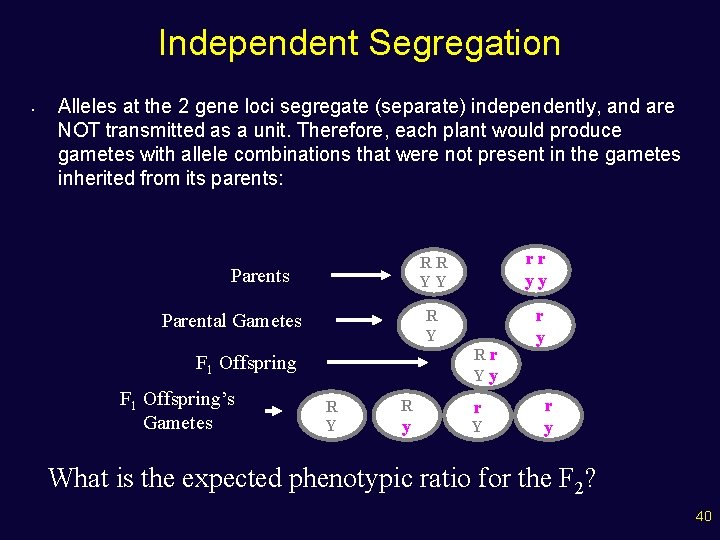 Independent Segregation

• Alleles at the 2 gene loci segregate (separate) independently, and are NOT transmitted as a unit. Therefore, each plant would produce gametes with allele combinations that were not present in the gametes inherited from its parents:

Parents

R R
Y Y

r r
y y

Parental Gametes

R
Y

r
y

$F_1$ Offspring

R r
Y y

$F_1$ Offspring's Gametes

R
Y

R
y

r
Y

r
y

What is the expected phenotypic ratio for the $F_2$?

40